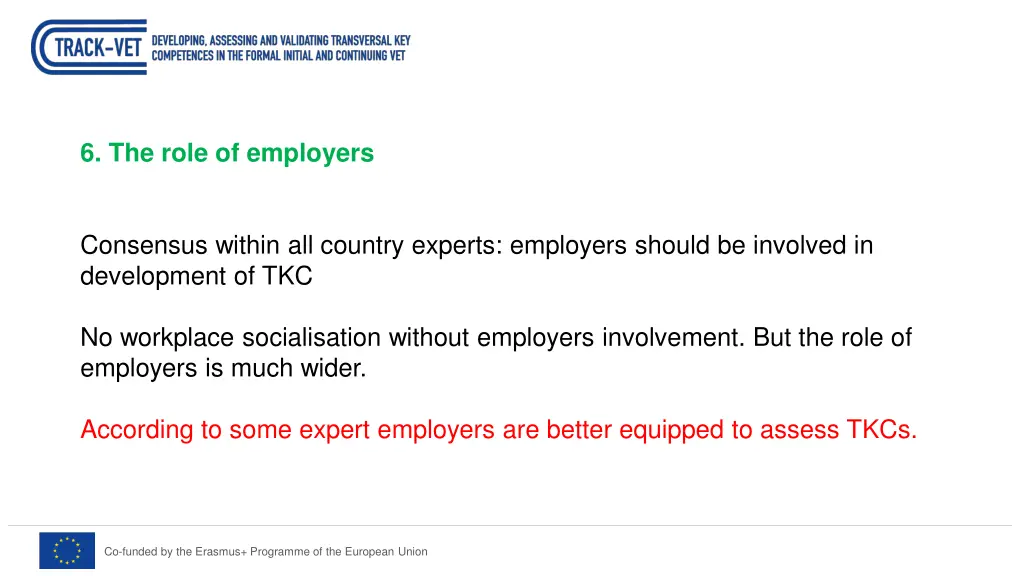 TRACK-VET DEVELOPING, ASSESSING AND VALIDATING TRANSVERSAL KEY COMPETENCES IN THE FORMAL INITIAL AND CONTINUING VET

6. The role of employers

Consensus within all country experts: employers should be involved in development of TKC

No workplace socialisation without employers involvement. But the role of employers is much wider.

According to some expert employers are better equipped to assess TKCs.

Co-funded by the Erasmus+ Programme of the European Union